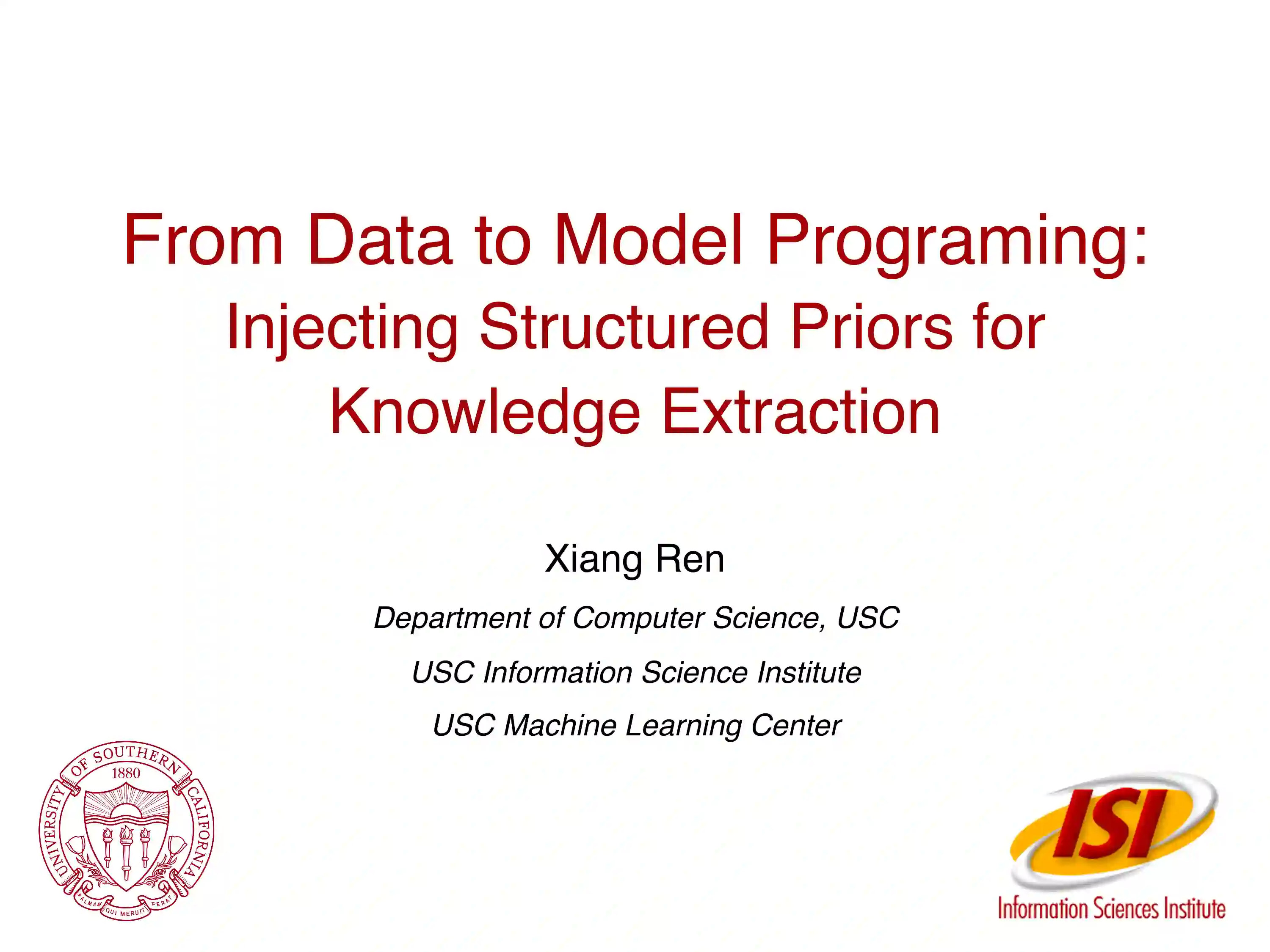 From Data to Model Programing:
Injecting Structured Priors for Knowledge Extraction

Xiang Ren

Department of Computer Science, USC

USC Information Science Institute

USC Machine Learning Center

UNIVERSITY OF SOUTHERN CALIFORNIA
1880
PALMAM QUI MERUIT FERAT

ISI
Information Sciences Institute